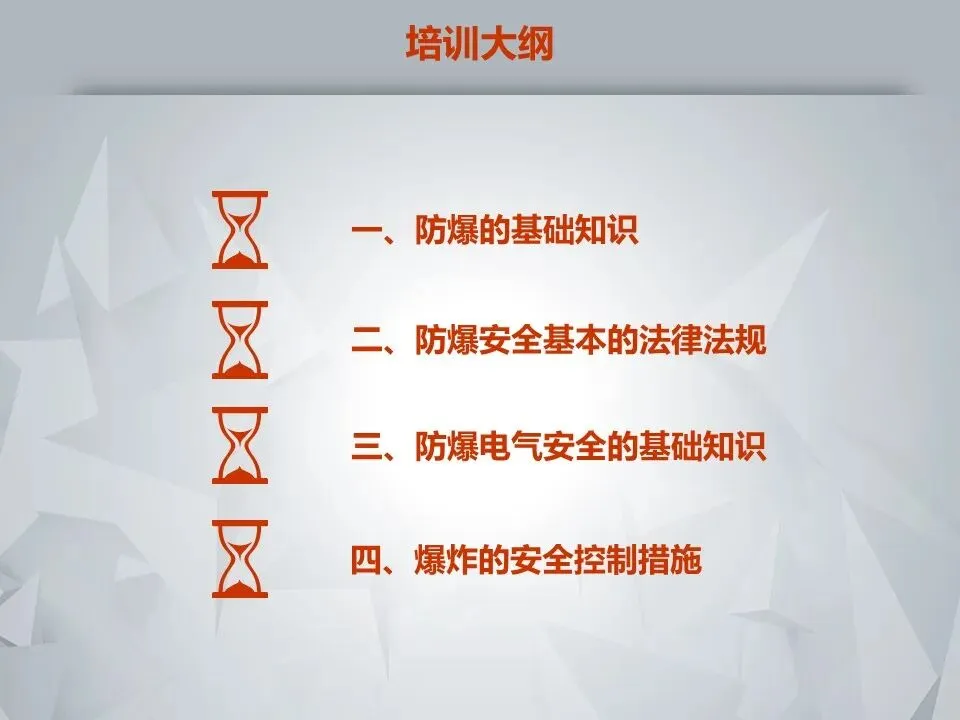 培训大纲

一、防爆的基础知识

二、防爆安全基本的法律法规

三、防爆电气安全的基础知识

四、爆炸的安全控制措施